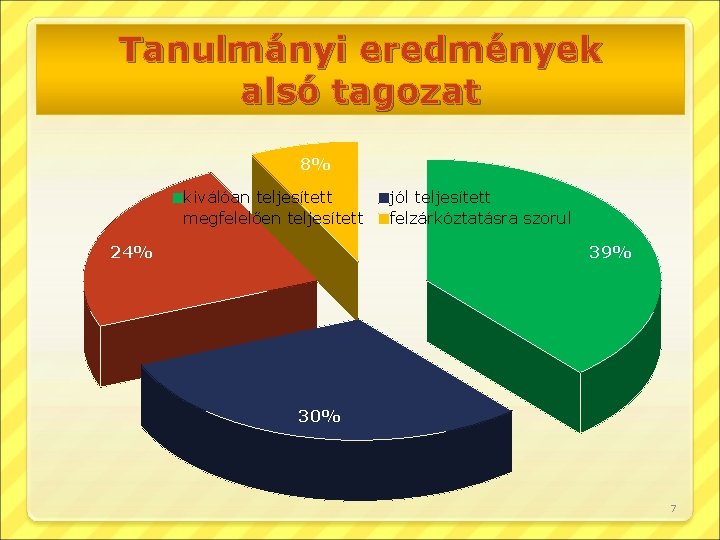 Tanulmányi eredmények alsó tagozat

8%

kiválóan teljesített
jól teljesített
megfelelően teljesített
felzárkóztatásra szorul

24%

39%

30%

7